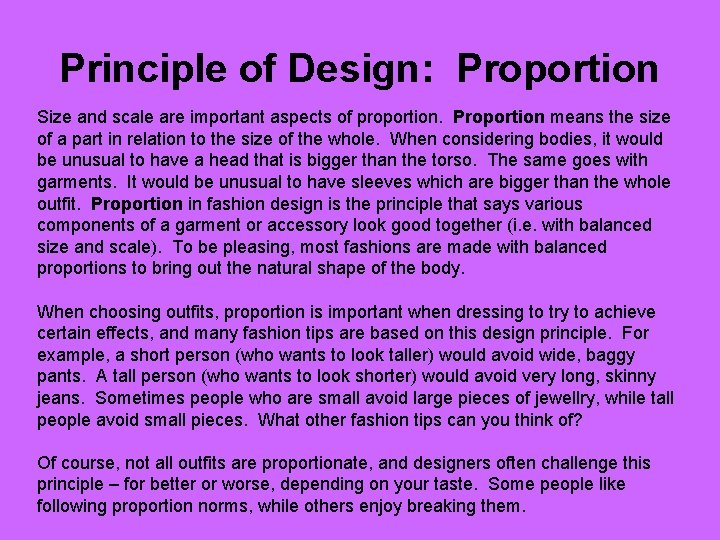 Principle of Design:  Proportion

Size and scale are important aspects of proportion.  Proportion means the size of a part in relation to the size of the whole.  When considering bodies, it would be unusual to have a head that is bigger than the torso.  The same goes with garments.  It would be unusual to have sleeves which are bigger than the whole outfit.  Proportion in fashion design is the principle that says various components of a garment or accessory look good together (i.e. with balanced size and scale).  To be pleasing, most fashions are made with balanced proportions to bring out the natural shape of the body.

When choosing outfits, proportion is important when dressing to try to achieve certain effects, and many fashion tips are based on this design principle.  For example, a short person (who wants to look taller) would avoid wide, baggy pants.  A tall person (who wants to look shorter) would avoid very long, skinny jeans.  Sometimes people who are small avoid large pieces of jewellry, while tall people avoid small pieces.  What other fashion tips can you think of?

Of course, not all outfits are proportionate, and designers often challenge this principle – for better or worse, depending on your taste.  Some people like following proportion norms, while others enjoy breaking them.